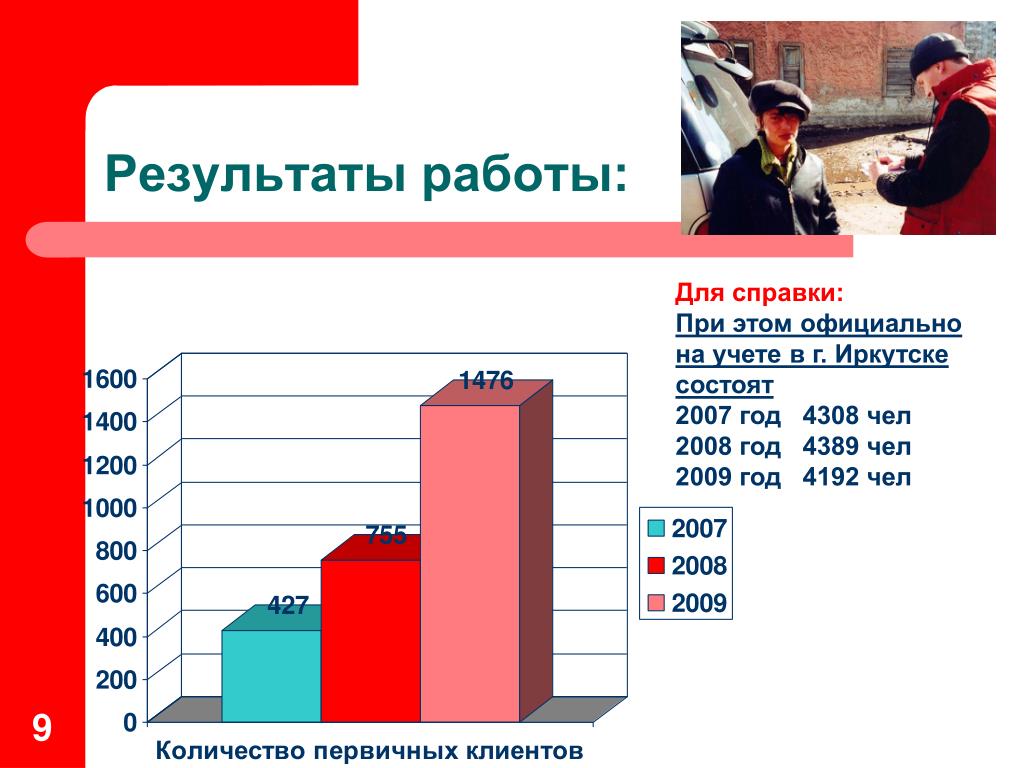 Результаты работы:

Для справки:
При этом официально на учете в г. Иркутске состоят
2007 год 4308 чел
2008 год 4389 чел
2009 год 4192 чел

1600
1400
1200
1000
800
600
400
200
0

427
755
1476

2007
2008
2009

Количество первичных клиентов

9